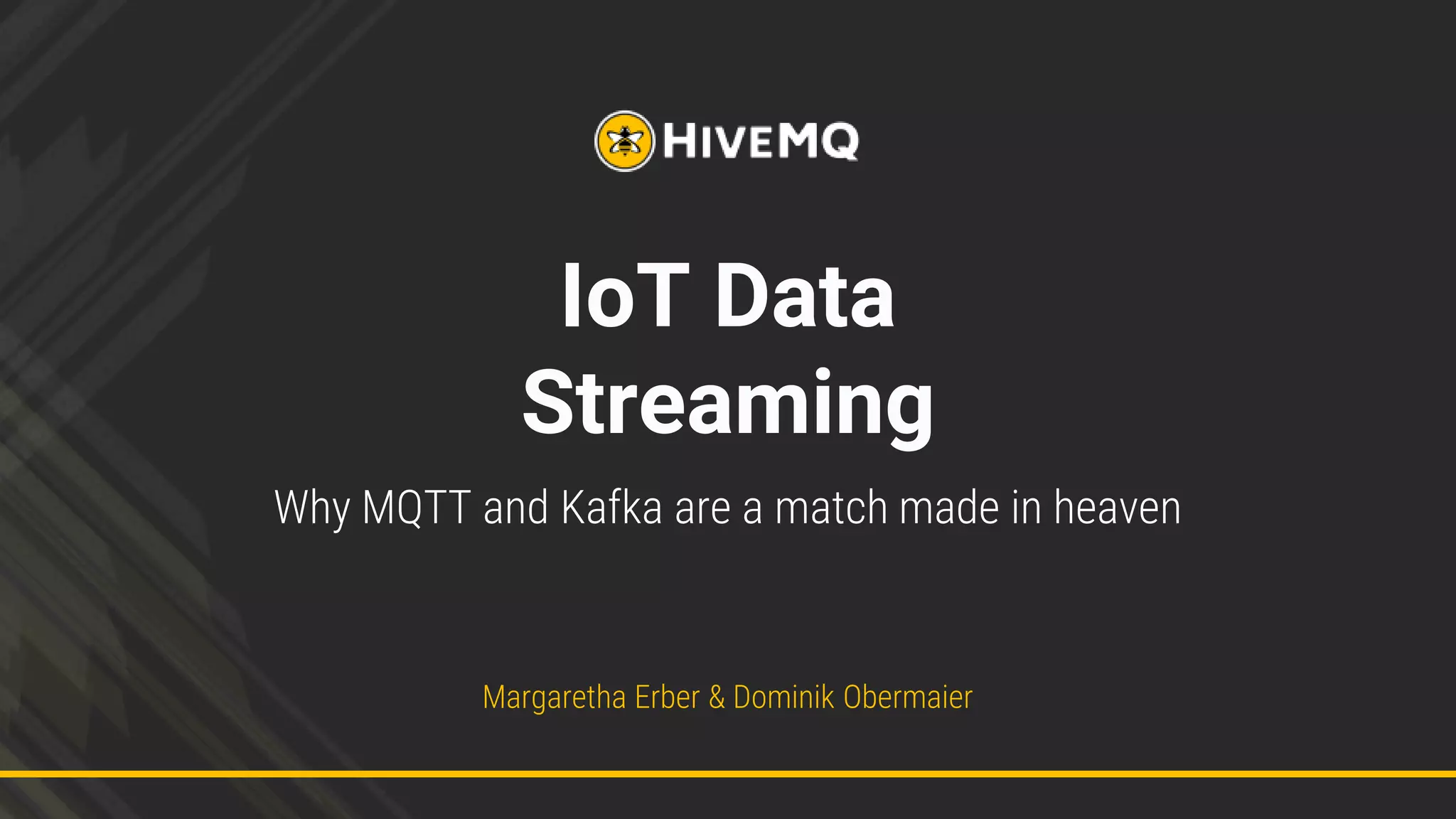 HIVEMQ

IoT Data Streaming

Why MQTT and Kafka are a match made in heaven

Margaretha Erber & Dominik Obermaier